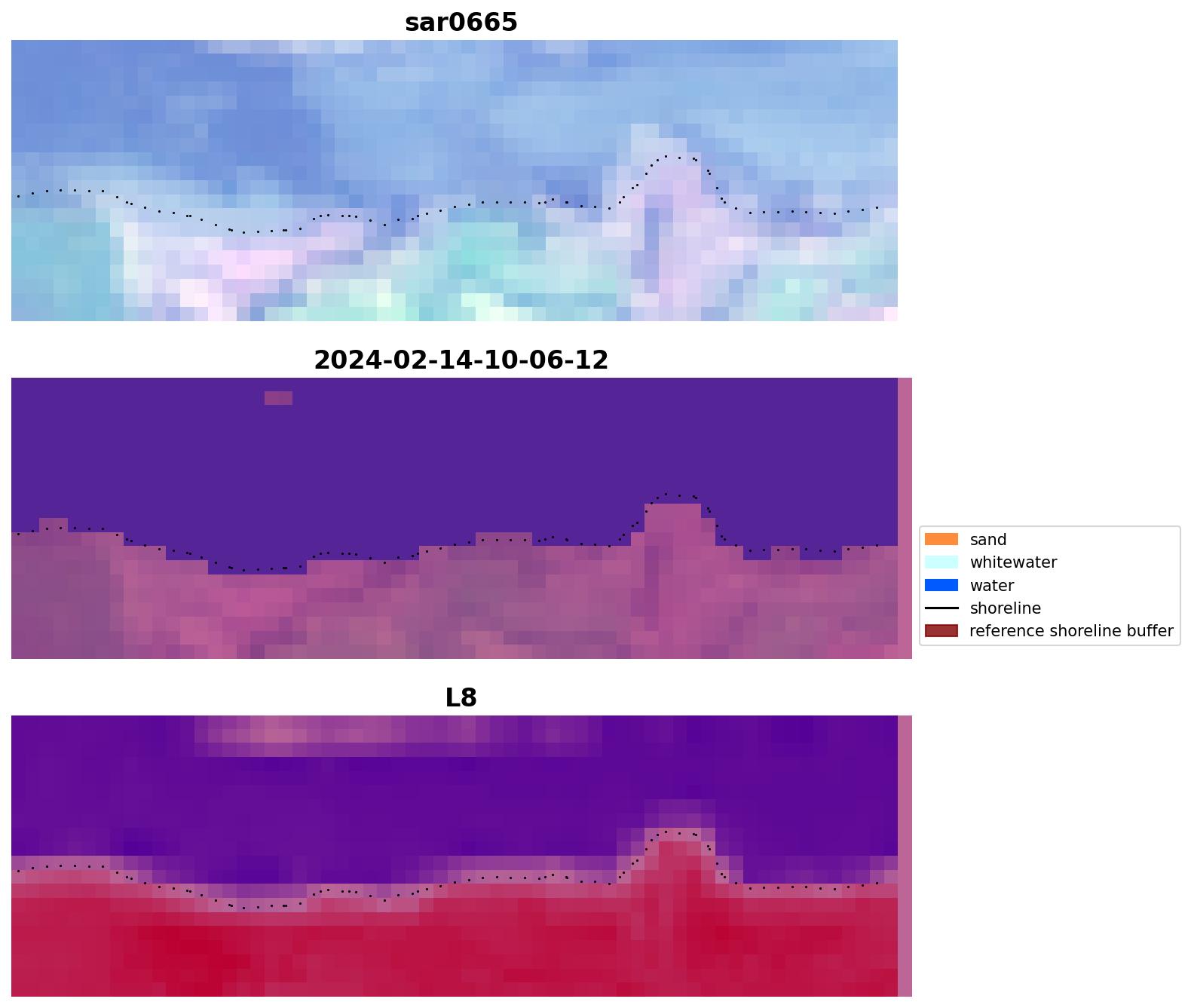 sar0665

2024-02-14-10-06-12

sand
whitewater
water
shoreline
reference shoreline buffer

L8